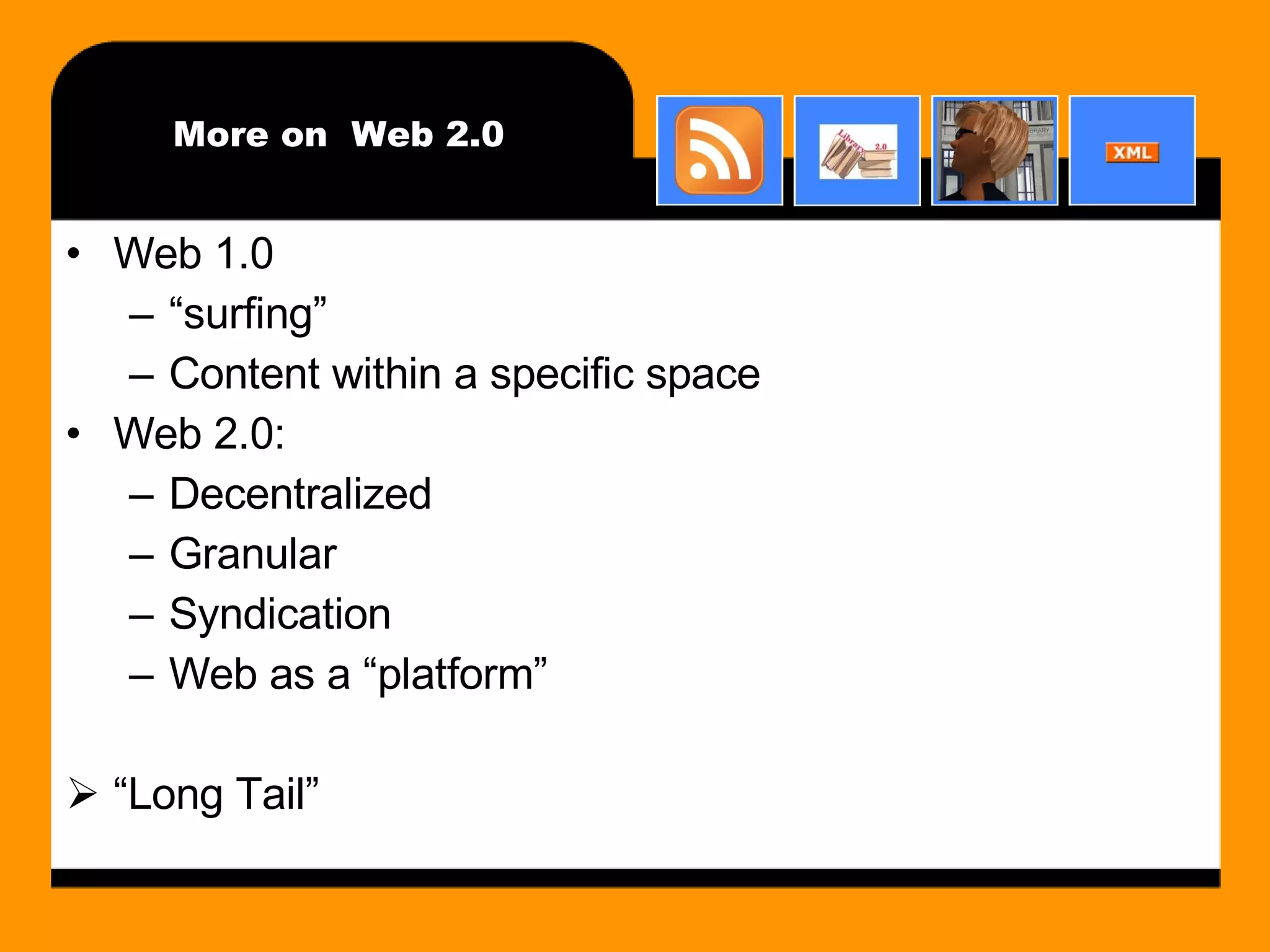 More on Web 2.0

Library 2.0

BRARY

XML

• Web 1.0
– “surfing”
– Content within a specific space
• Web 2.0:
– Decentralized
– Granular
– Syndication
– Web as a “platform”

➢ “Long Tail”